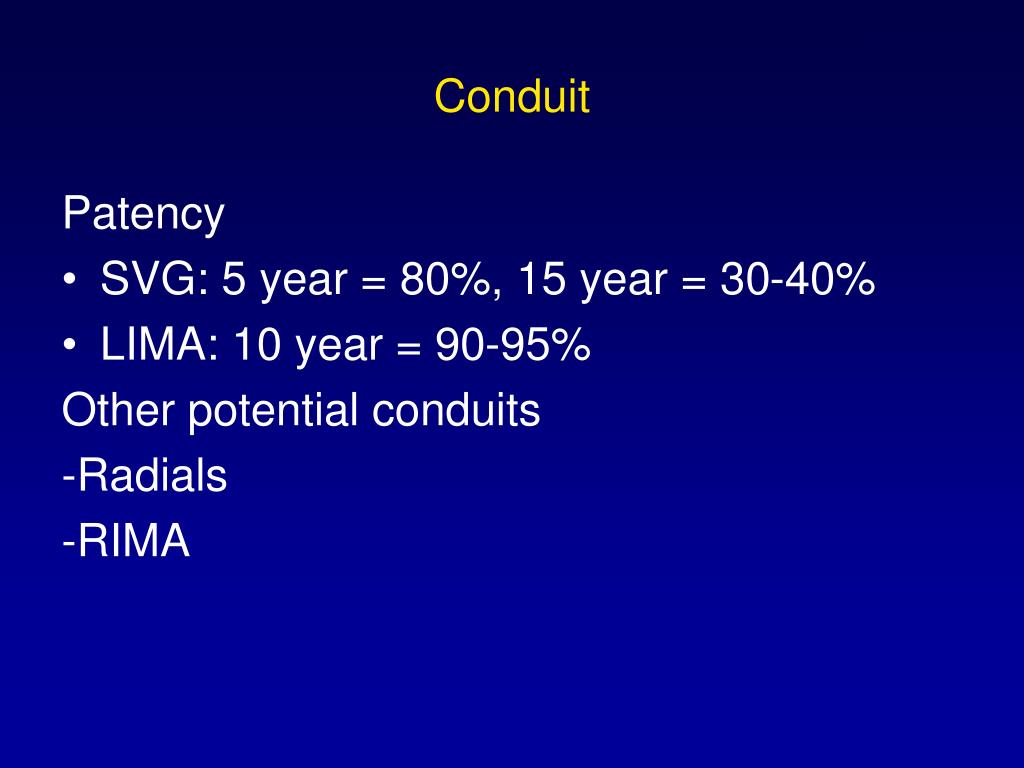 Conduit

Patency

• SVG: 5 year = 80%, 15 year = 30-40%

• LIMA: 10 year = 90-95%

Other potential conduits

-Radials

-RIMA